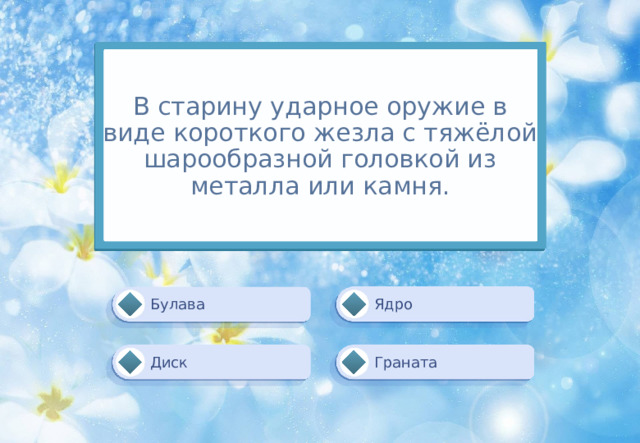 В старину ударное оружие в виде короткого жезла с тяжёлой шарообразной головкой из металла или камня.

Булава

Ядро

Диск

Граната